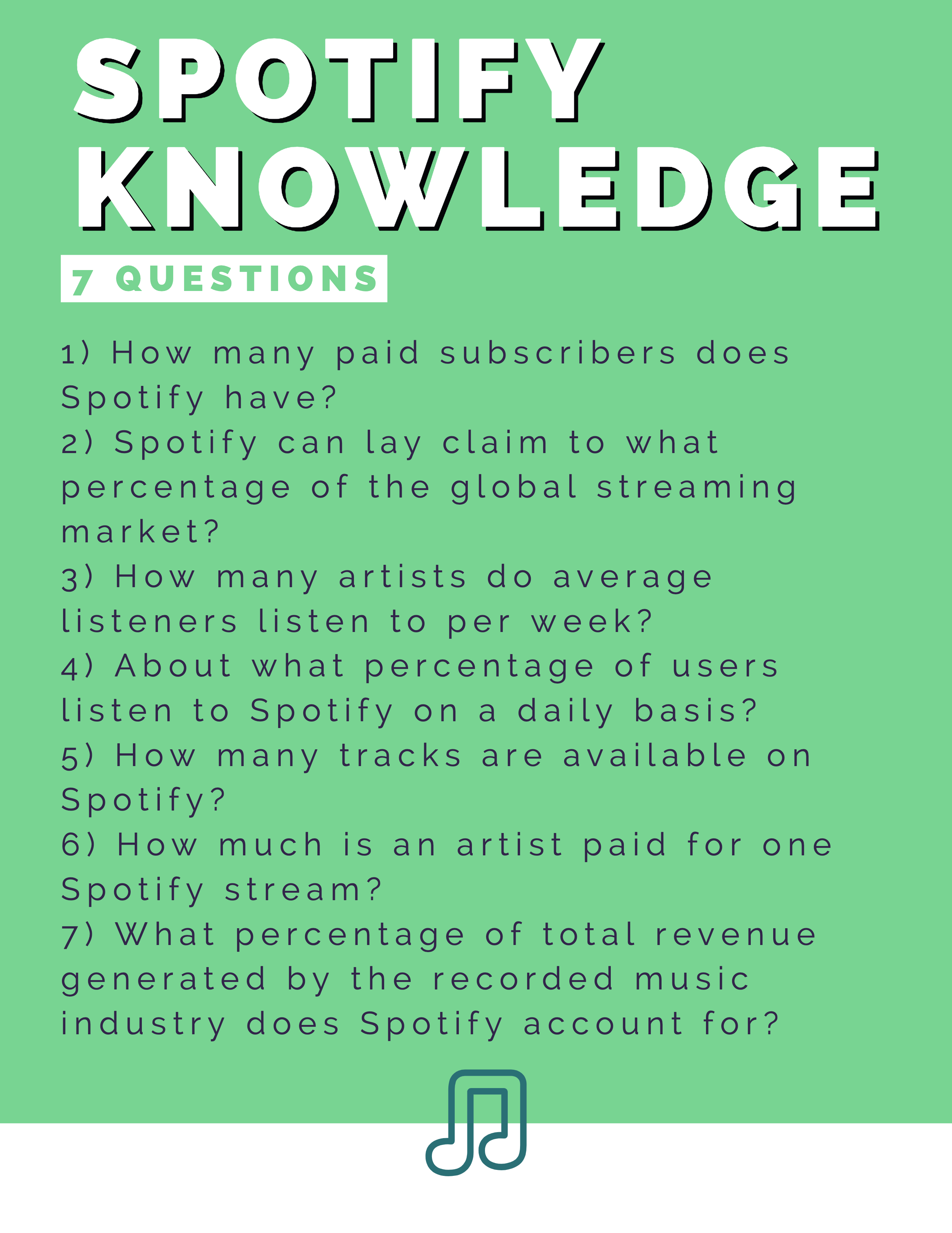 SPOTIFY KNOWLEDGE

7 QUESTIONS

1) How many paid subscribers does Spotify have?
2) Spotify can lay claim to what percentage of the global streaming market?
3) How many artists do average listeners listen to per week?
4) About what percentage of users listen to Spotify on a daily basis?
5) How many tracks are available on Spotify?
6) How much is an artist paid for one Spotify stream?
7) What percentage of total revenue generated by the recorded music industry does Spotify account for?